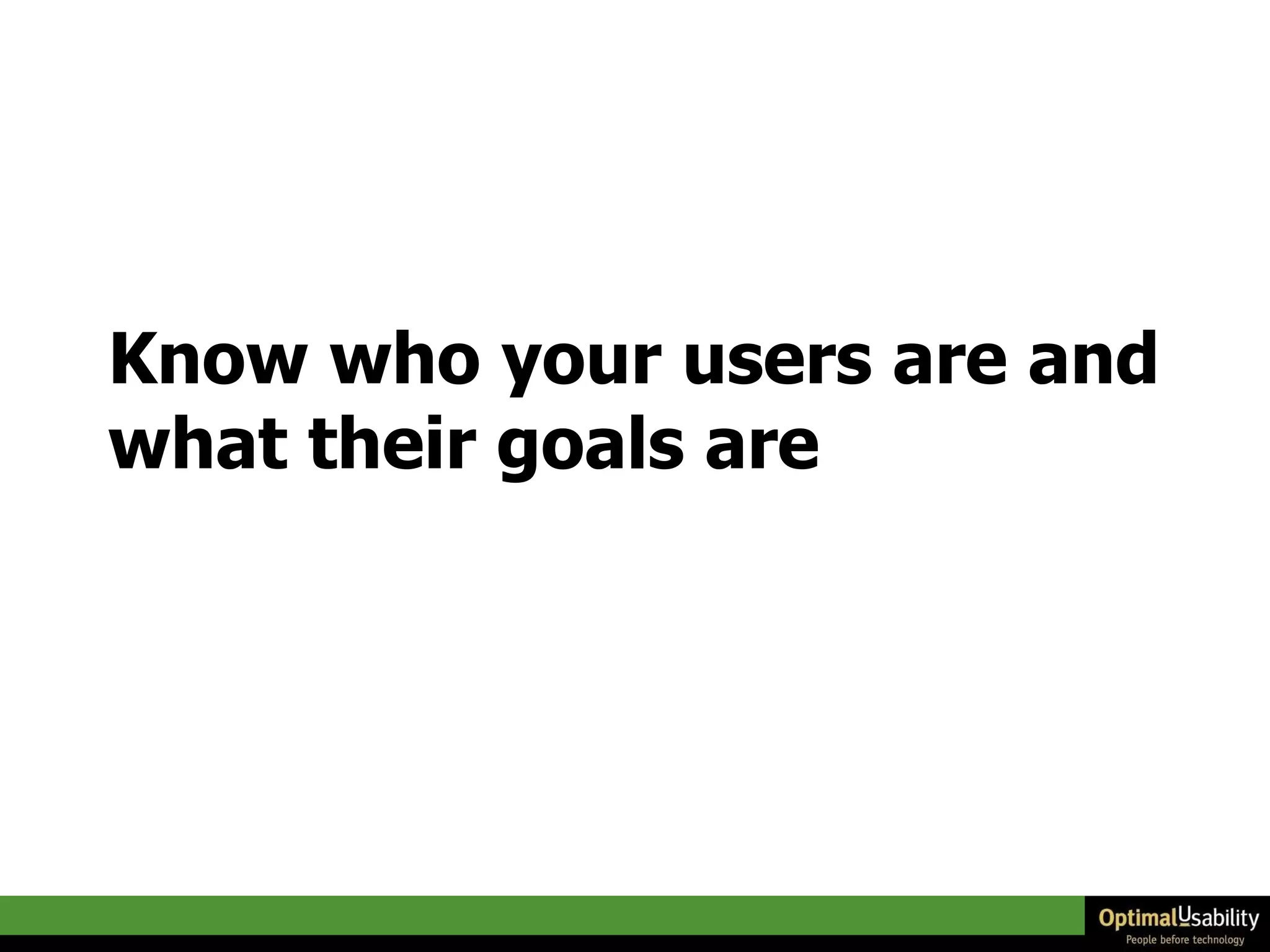 Know who your users are and what their goals are

OptimalUsability
People before technology